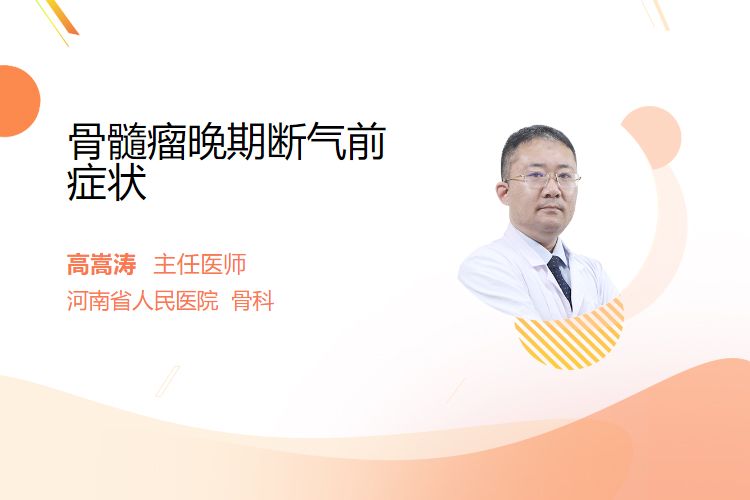 骨髓瘤晚期断气前症状

高嵩涛 主任医师
河南省人民医院 骨科